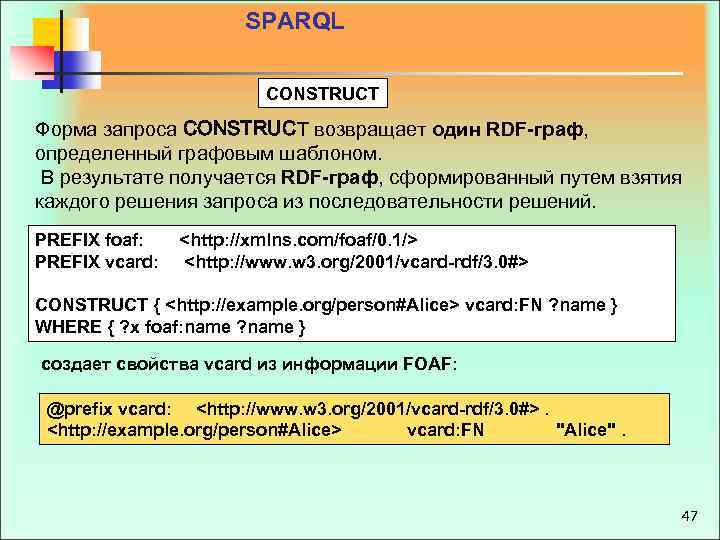 SPARQL

CONSTRUCT

Форма запроса CONSTRUCT возвращает один RDF-граф, определенный графовым шаблоном.
В результате получается RDF-граф, сформированный путем взятия каждого решения запроса из последовательности решений.

PREFIX foaf: <http://xmlns.com/foaf/0.1/>
PREFIX vcard: <http://www.w3.org/2001/vcard-rdf/3.0#>

CONSTRUCT { <http://example.org/person#Alice> vcard:FN ?name }
WHERE { ?x foaf:name ?name }

создает свойства vcard из информации FOAF:

@prefix vcard: <http://www.w3.org/2001/vcard-rdf/3.0#> .
<http://example.org/person#Alice> vcard:FN "Alice" .

47